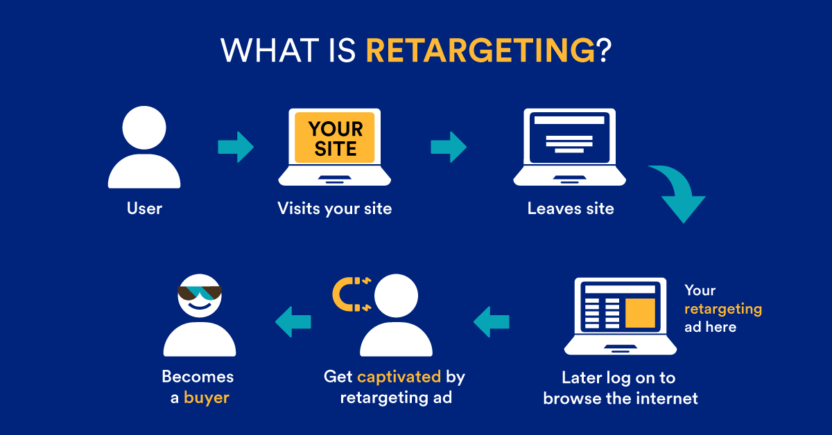 WHAT IS RETARGETING?

User

YOUR SITE

Visits your site

Leaves site

Your retargeting ad here

Later log on to browse the internet

Get captivated by retargeting ad

Becomes a buyer